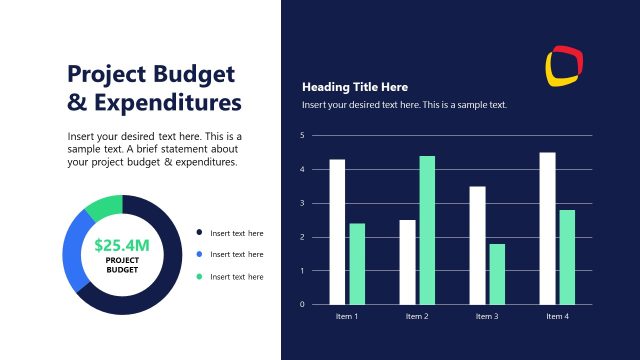 Project Budget & Expenditures

Insert your desired text here. This is a sample text. A brief statement about your project budget & expenditures.

$25.4M
PROJECT BUDGET

Insert text here
Insert text here
Insert text here

Heading Title Here
Insert your desired text here. This is a sample text.

5
4
3
2
1
0
Item 1
Item 2
Item 3
Item 4